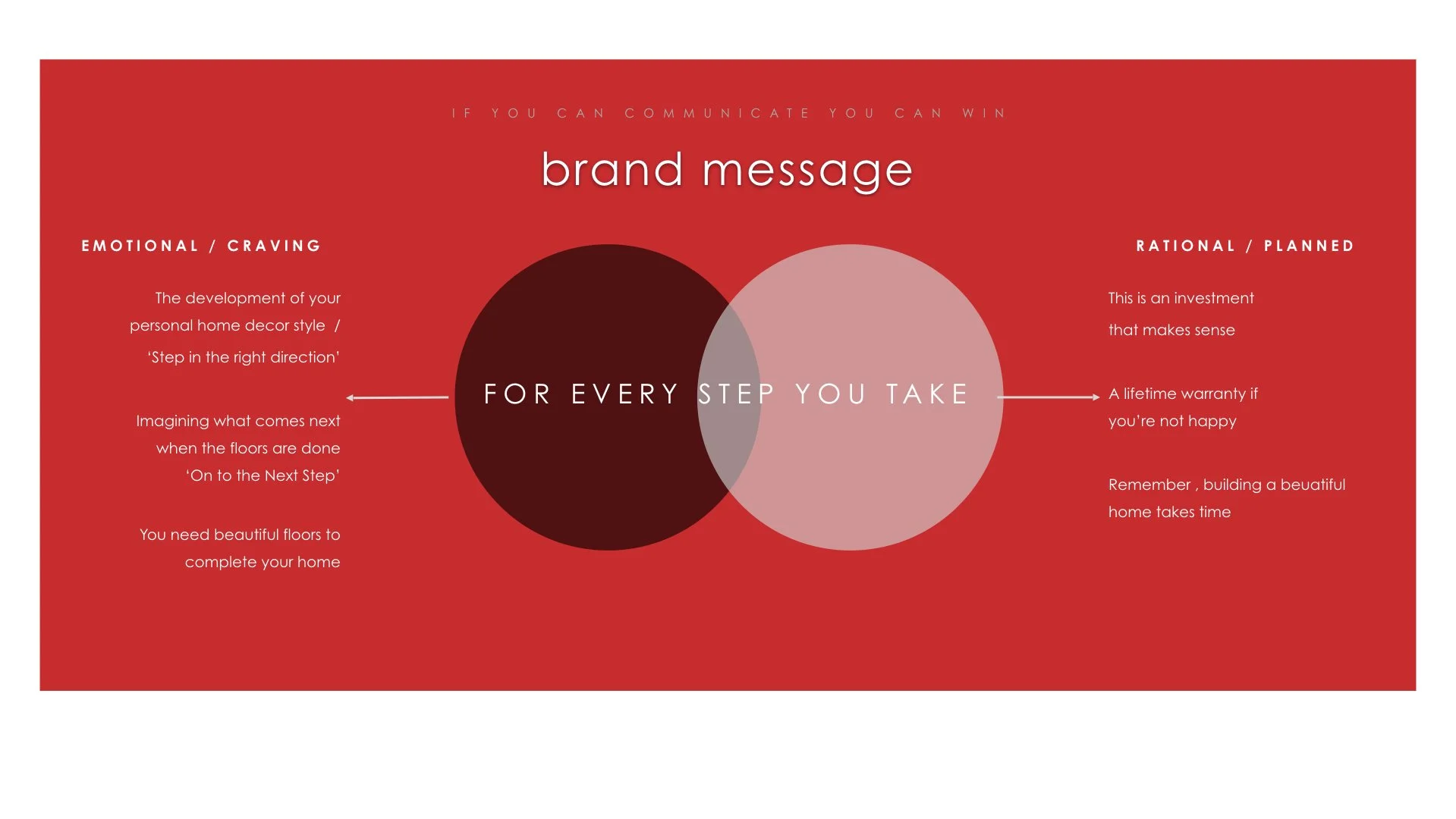 IF YOU CAN COMMUNICATE YOU CAN WIN

brand message

EMOTIONAL / CRAVING

The development of your personal home decor style / 'Step in the right direction'

Imagining what comes next when the floors are done 'On to the Next Step'

You need beautiful floors to complete your home

FOR EVERY STEP YOU TAKE

RATIONAL / PLANNED

This is an investment that makes sense

A lifetime warranty if you're not happy

Remember , building a beuatiful home takes time